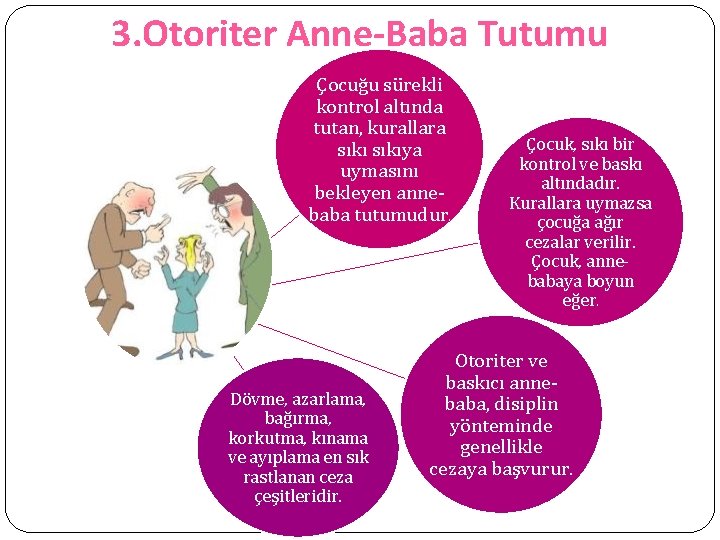 3.Otoriter Anne-Baba Tutumu

Çocuğu sürekli kontrol altında tutan, kurallara sıkı sıkıya uymasını bekleyen anne-baba tutumudur.

Çocuk, sıkı bir kontrol ve baskı altındadır. Kurallara uymazsa çocuğa ağır cezalar verilir. Çocuk, anne-babaya boyun eğer.

Otoriter ve baskıcı anne-baba, disiplin yönteminde genellikle cezaya başvurur.

Dövme, azarlama, bağırma, korkutma, kınama ve ayıplama en sık rastlanan ceza çeşitleridir.